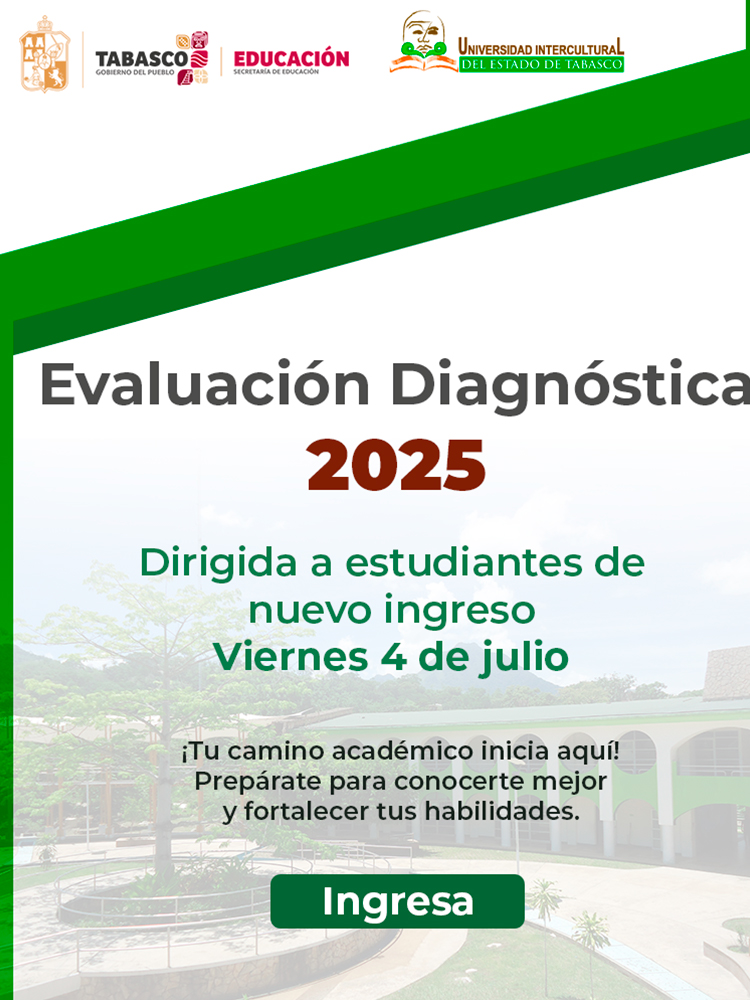 TABASCO
GOBIERNO DEL PUEBLO

EDUCACIÓN
SECRETARÍA DE EDUCACIÓN

UNIVERSIDAD INTERCULTURAL
DEL ESTADO DE TABASCO

Evaluación Diagnóstica
2025

Dirigida a estudiantes de nuevo ingreso
Viernes 4 de julio

¡Tu camino académico inicia aquí!
Prepárate para conocerte mejor y fortalecer tus habilidades.

Ingresa